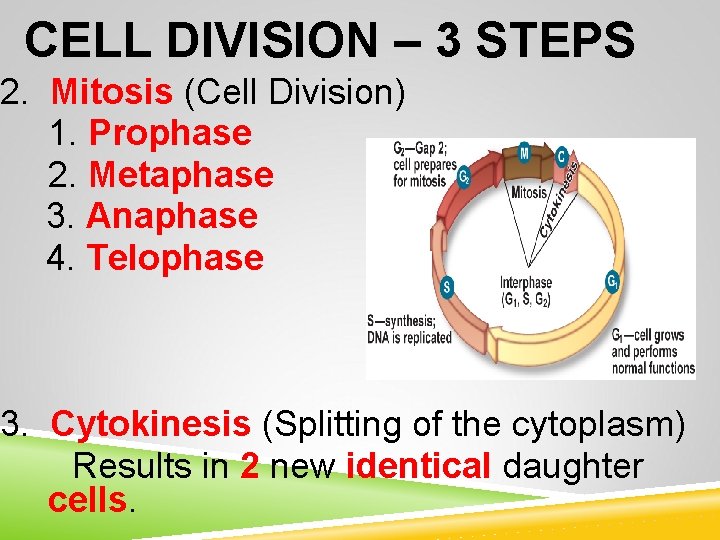 CELL DIVISION – 3 STEPS

2. Mitosis (Cell Division)
1. Prophase
2. Metaphase
3. Anaphase
4. Telophase

$G_2$—Gap 2; cell prepares for mitosis
$G_2$
M
C
Mitosis
Cytokinesis
Interphase ($G_1$, S, $G_2$)
S
$G_1$
S—synthesis; DNA is replicated
$G_1$—cell grows and performs normal functions

3. Cytokinesis (Splitting of the cytoplasm)
Results in 2 new identical daughter cells.